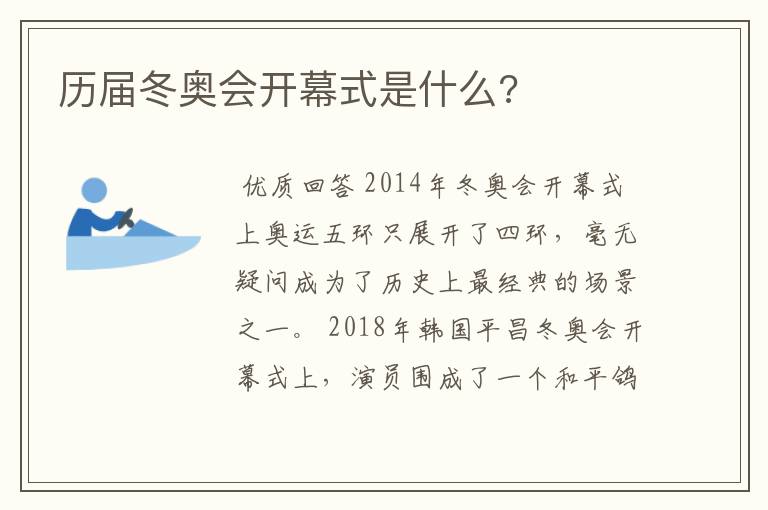 历届冬奥会开幕式是什么?

优质回答 2014年冬奥会开幕式上奥运五环只展开了四环，毫无疑问成为了历史上最经典的场景之一。2018年韩国平昌冬奥会开幕式上，演员围成了一个和平鸽